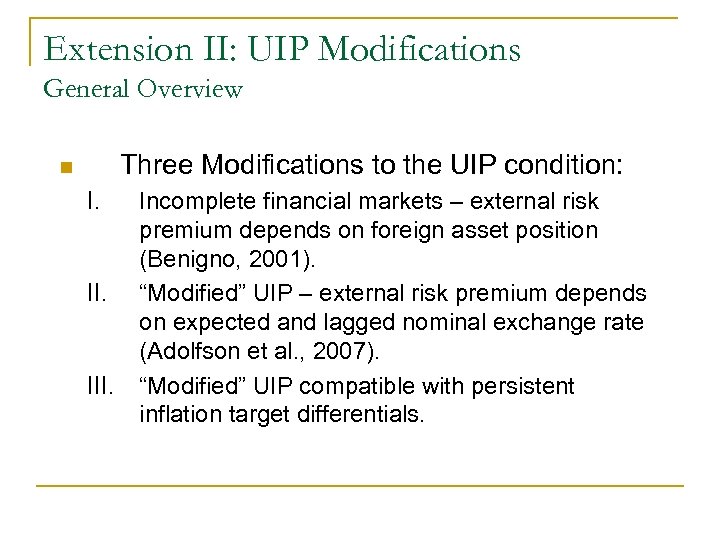 Extension II: UIP Modifications
General Overview

Three Modifications to the UIP condition:

I. Incomplete financial markets – external risk premium depends on foreign asset position (Benigno, 2001).

II. “Modified” UIP – external risk premium depends on expected and lagged nominal exchange rate (Adolfson et al., 2007).

III. “Modified” UIP compatible with persistent inflation target differentials.